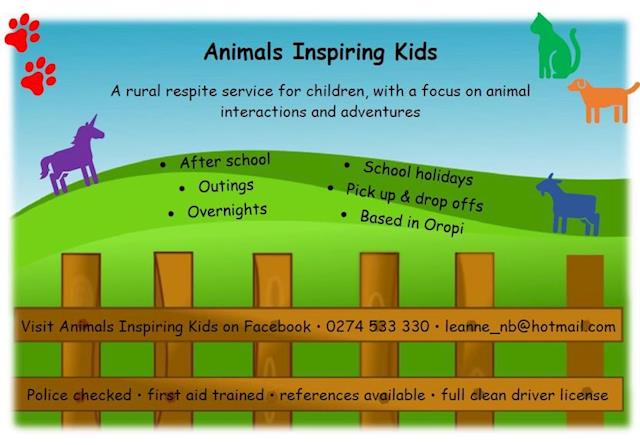 Animals Inspiring Kids

A rural respite service for children, with a focus on animal interactions and adventures

• After school
• Outings
• Overnights

• School holidays
• Pick up & drop offs
• Based in Oropi

Visit Animals Inspiring Kids on Facebook • 0274 533 330 • leanne_nb@hotmail.com

Police checked • first aid trained • references available • full clean driver license